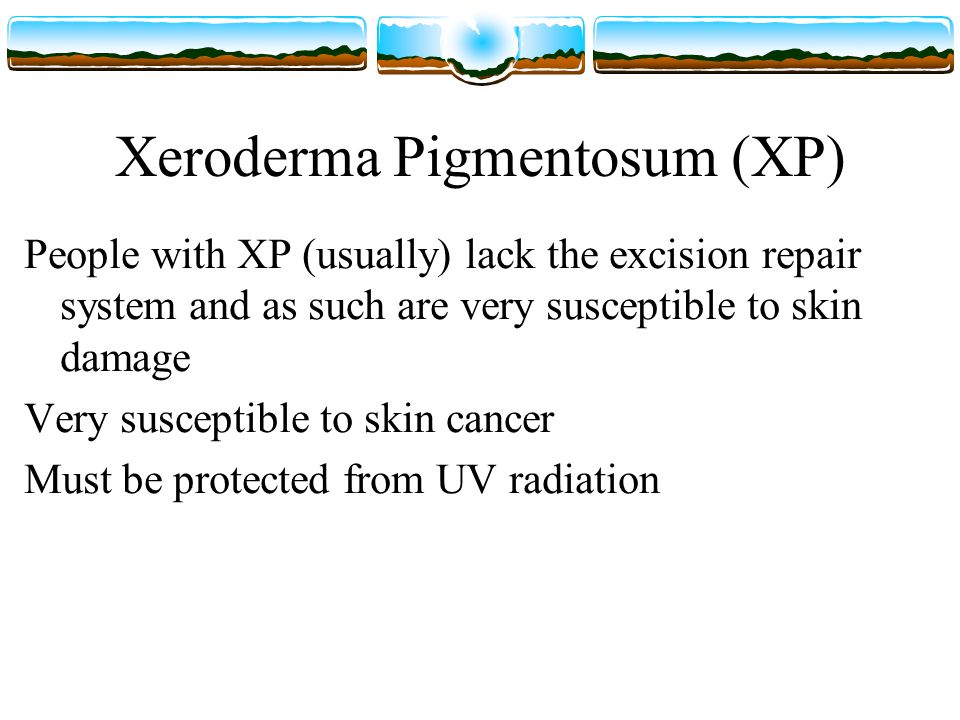 Xeroderma Pigmentosum (XP)

People with XP (usually) lack the excision repair system and as such are very susceptible to skin damage

Very susceptible to skin cancer

Must be protected from UV radiation